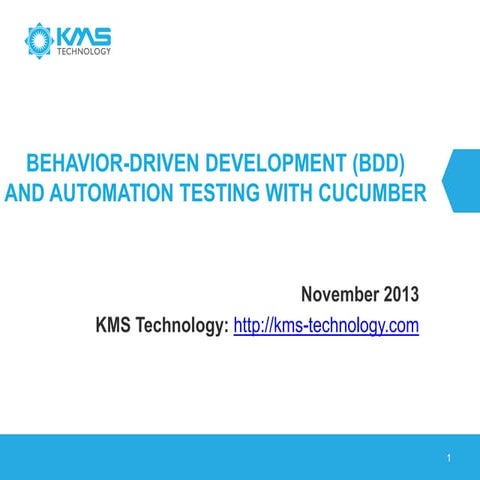 KMS
TECHNOLOGY

BEHAVIOR-DRIVEN DEVELOPMENT (BDD) AND AUTOMATION TESTING WITH CUCUMBER

November 2013

KMS Technology: http://kms-technology.com

1